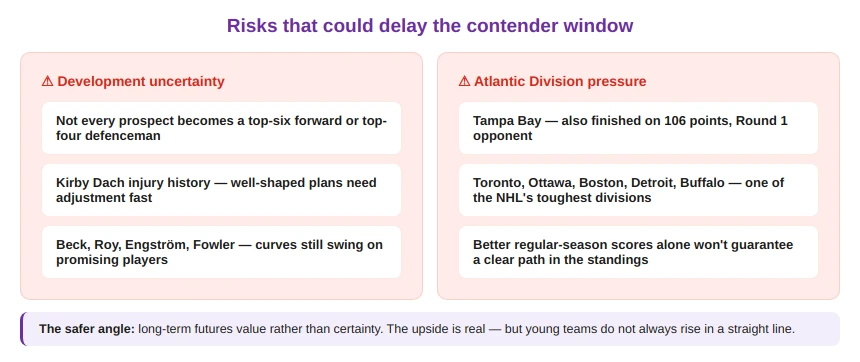 Risks that could delay the contender window

⚠ Development uncertainty

Not every prospect becomes a top-six forward or top-four defenceman

Kirby Dach injury history — well-shaped plans need adjustment fast

Beck, Roy, Engström, Fowler — curves still swing on promising players

⚠ Atlantic Division pressure

Tampa Bay — also finished on 106 points, Round 1 opponent

Toronto, Ottawa, Boston, Detroit, Buffalo — one of the NHL's toughest divisions

Better regular-season scores alone won't guarantee a clear path in the standings

The safer angle: long-term futures value rather than certainty. The upside is real — but young teams do not always rise in a straight line.